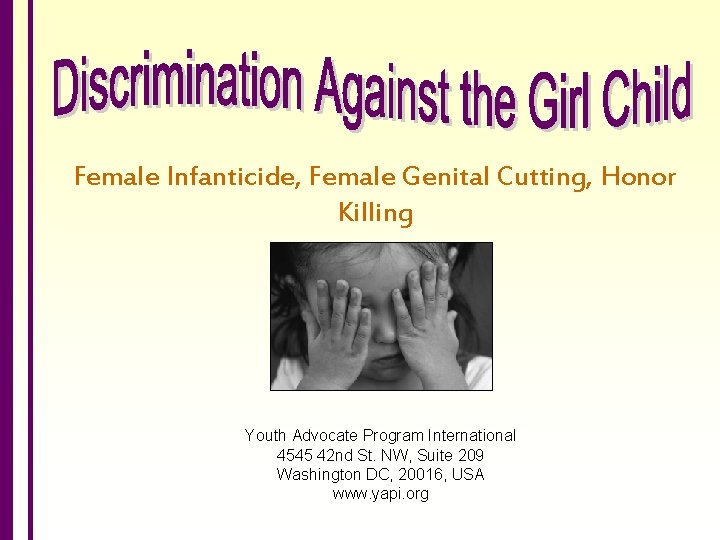 Discrimination Against the Girl Child

Female Infanticide, Female Genital Cutting, Honor Killing

Youth Advocate Program International
4545 42nd St. NW, Suite 209
Washington DC, 20016, USA
www.yapi.org